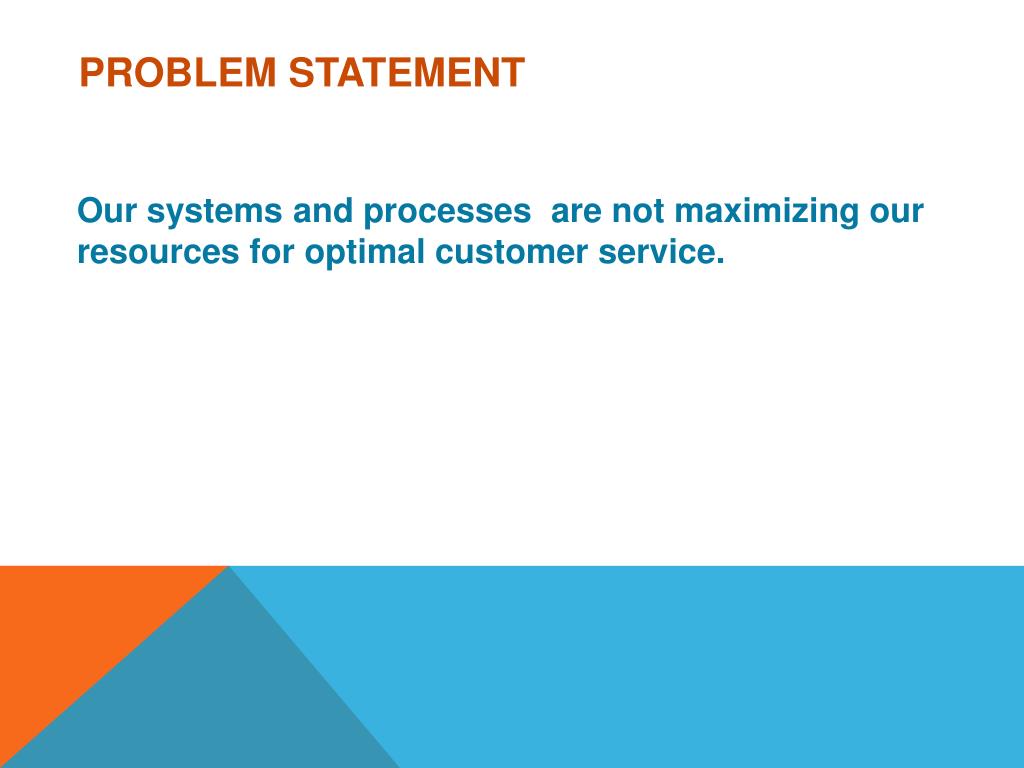 PROBLEM STATEMENT

Our systems and processes  are not maximizing our resources for optimal customer service.